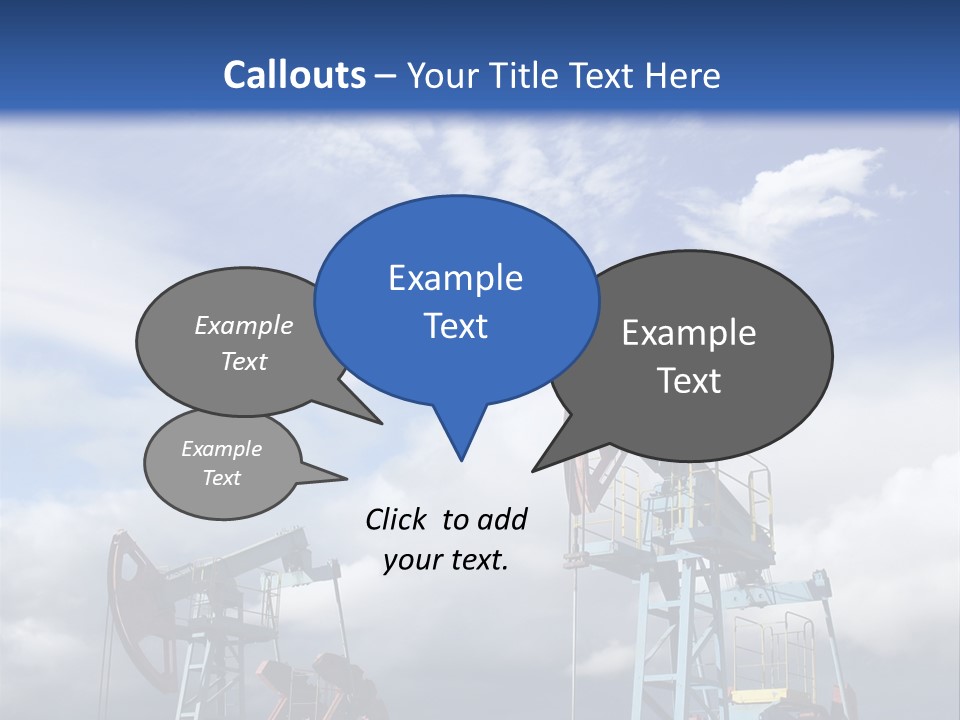 Callouts – Your Title Text Here

Example Text

Example Text

Example Text

Example Text

Click to add your text.